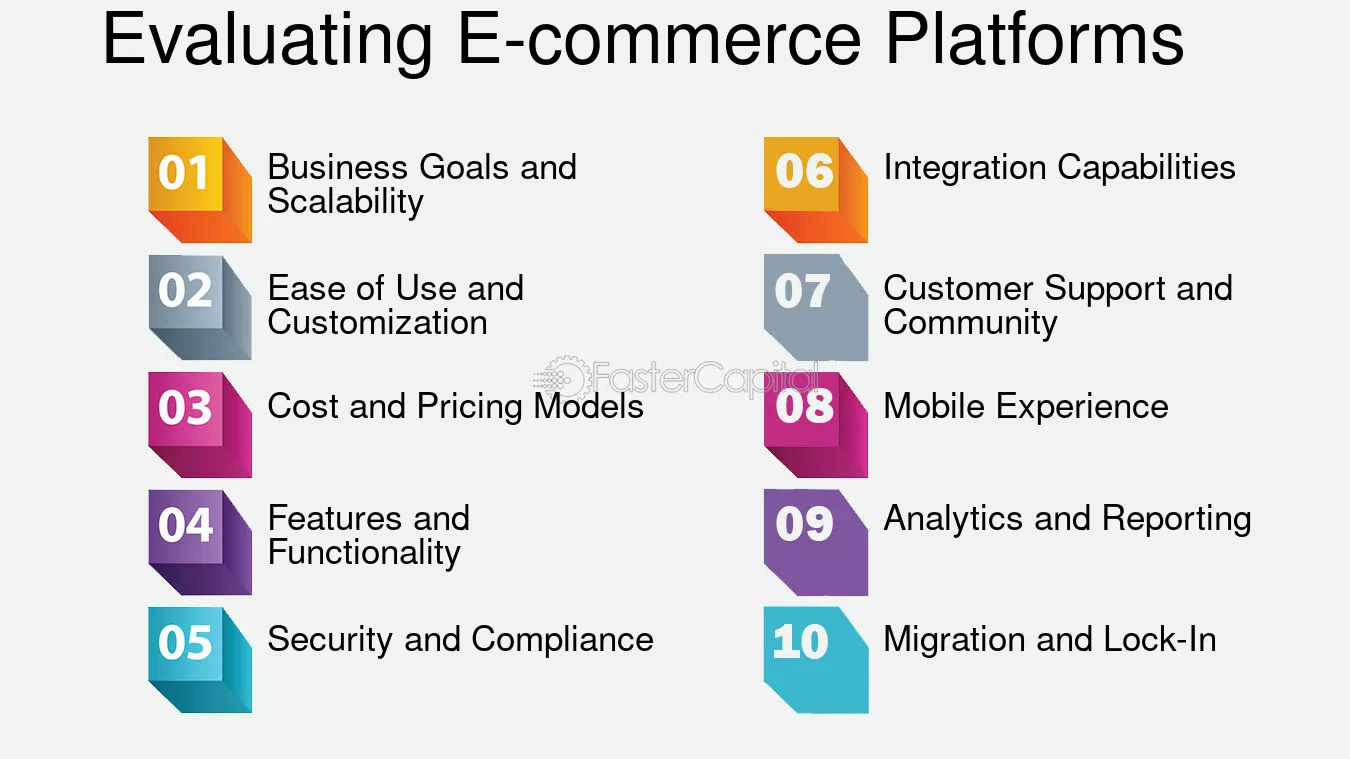 Evaluating E-commerce Platforms

01 Business Goals and Scalability

02 Ease of Use and Customization

03 Cost and Pricing Models

04 Features and Functionality

05 Security and Compliance

06 Integration Capabilities

07 Customer Support and Community

08 Mobile Experience

09 Analytics and Reporting

10 Migration and Lock-In

FasterCapital